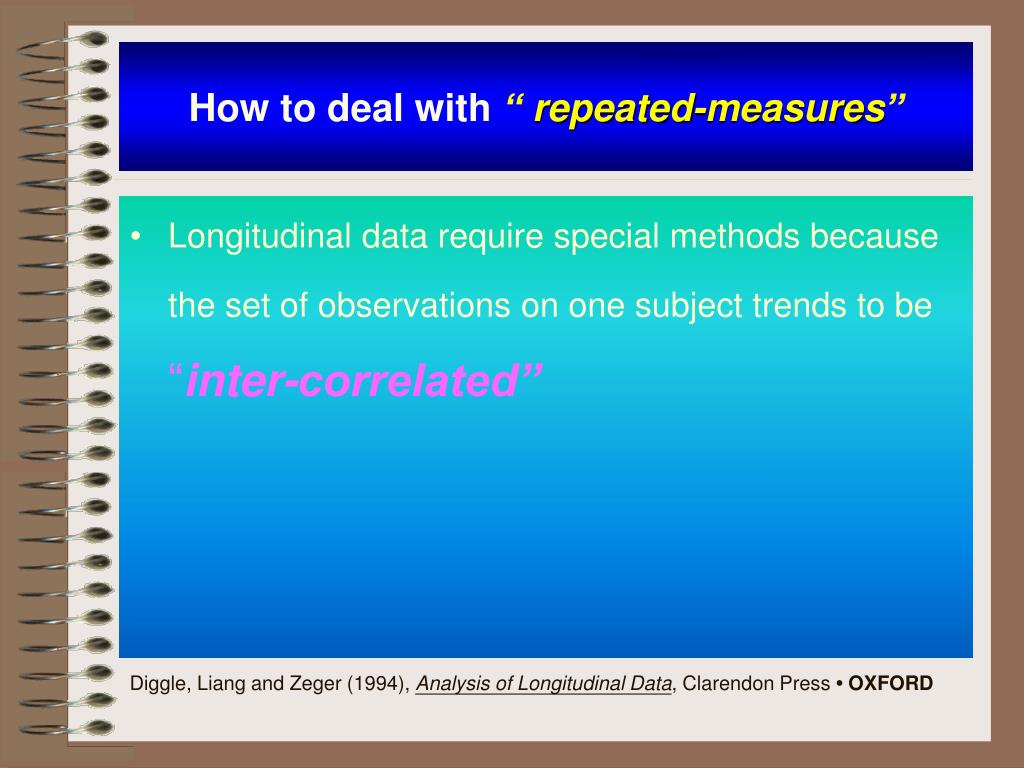 How to deal with “ repeated-measures”

• Longitudinal data require special methods because the set of observations on one subject trends to be “inter-correlated”

Diggle, Liang and Zeger (1994), Analysis of Longitudinal Data, Clarendon Press • OXFORD